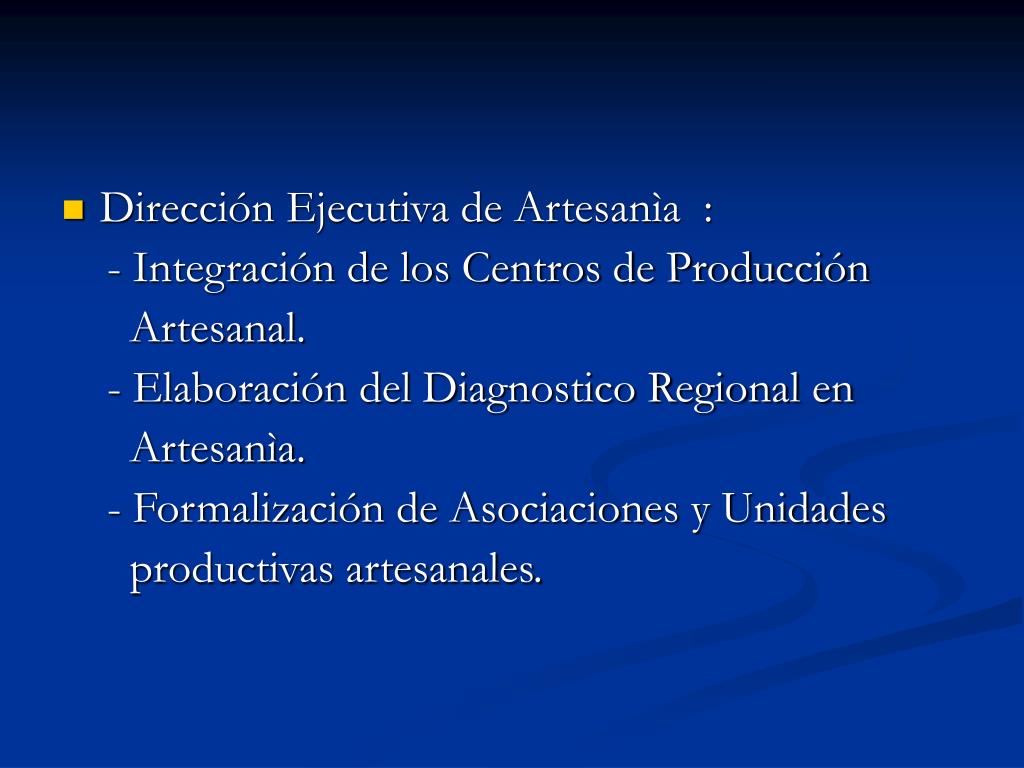 Dirección Ejecutiva de Artesanìa :
- Integración de los Centros de Producción Artesanal.
- Elaboración del Diagnostico Regional en Artesanìa.
- Formalización de Asociaciones y Unidades productivas artesanales.